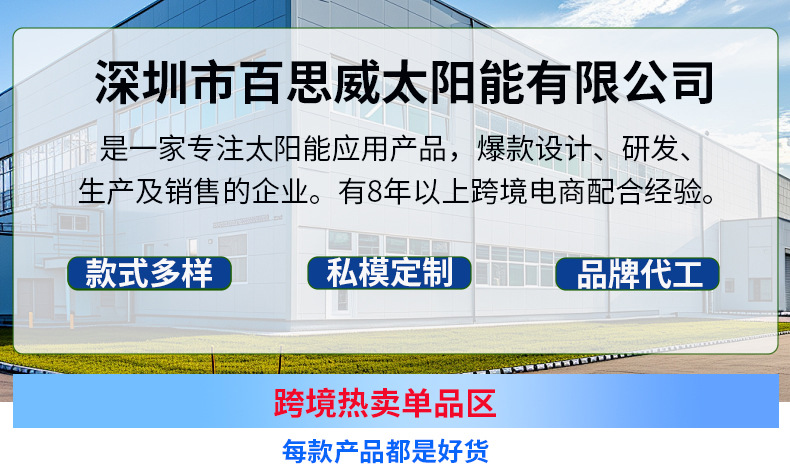 深圳市百思威太阳能有限公司

是一家专注太阳能应用产品，爆款设计、研发、生产及销售的企业。有8年以上跨境电商配合经验。

款式多样

私模定制

品牌代工

跨境热卖单品区

每款产品都是好货